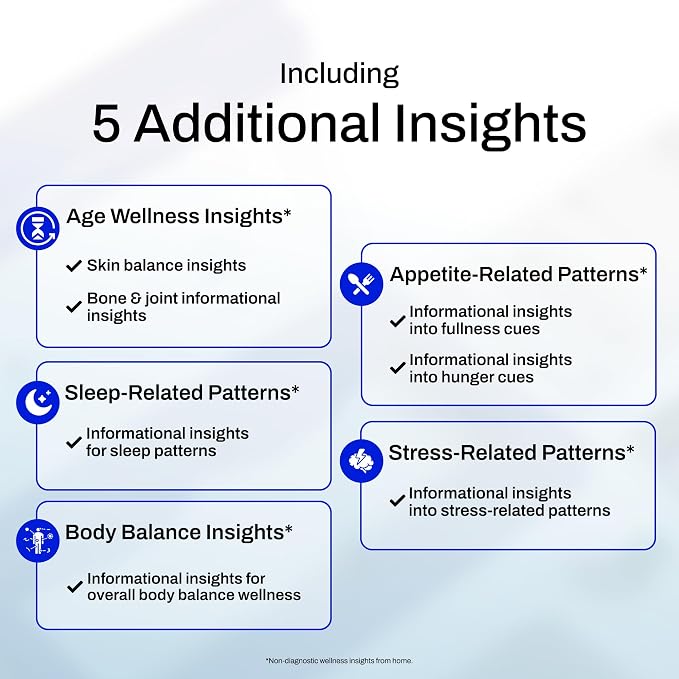 Including
5 Additional Insights

Age Wellness Insights*

✓ Skin balance insights

✓ Bone & joint informational insights

Sleep-Related Patterns*

✓ Informational insights for sleep patterns

Body Balance Insights*

✓ Informational insights for overall body balance wellness

Appetite-Related Patterns*

✓ Informational insights into fullness cues

✓ Informational insights into hunger cues

Stress-Related Patterns*

✓ Informational insights into stress-related patterns

*Non-diagnostic wellness insights from home.